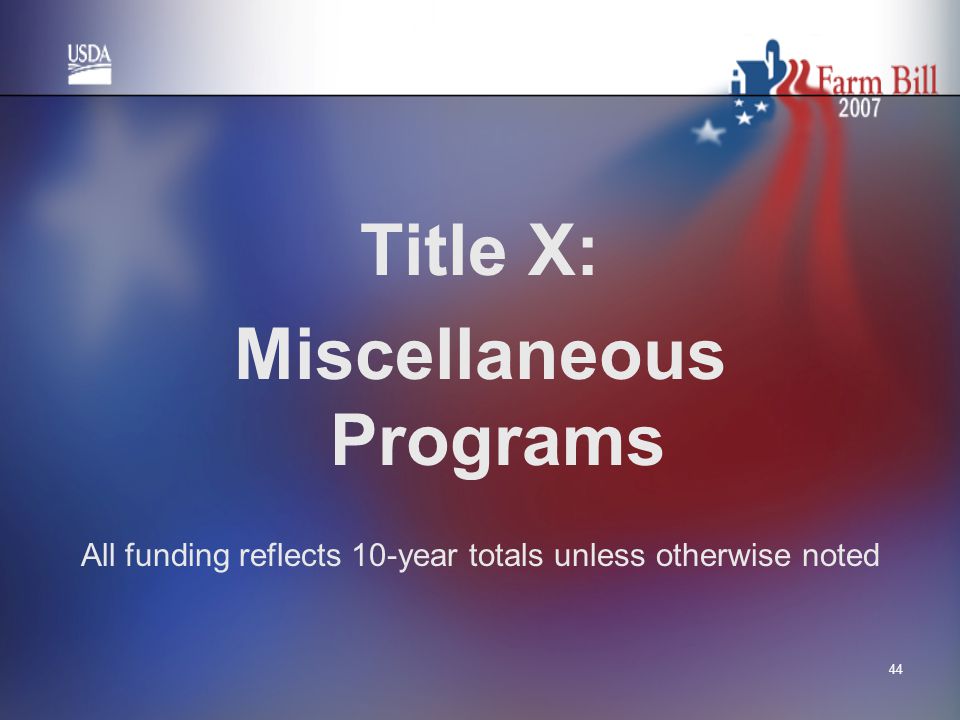 USDA

Farm Bill 2007

Title X:

Miscellaneous Programs

All funding reflects 10-year totals unless otherwise noted

44